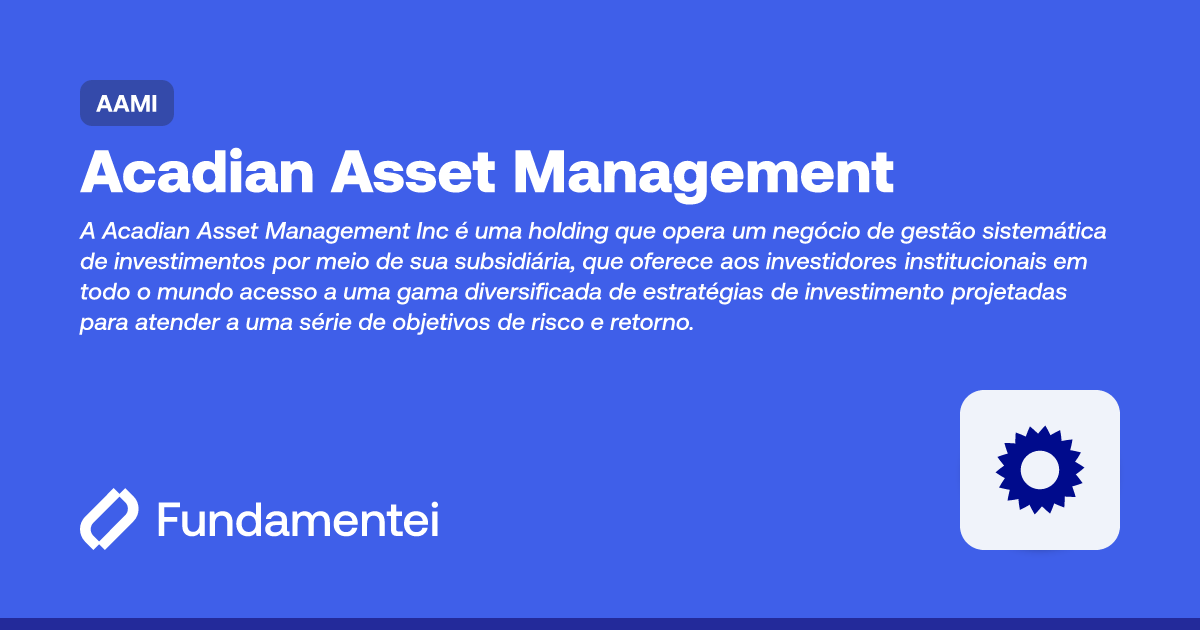 AAMI

Acadian Asset Management

A Acadian Asset Management Inc é uma holding que opera um negócio de gestão sistemática de investimentos por meio de sua subsidiária, que oferece aos investidores institucionais em todo o mundo acesso a uma gama diversificada de estratégias de investimento projetadas para atender a uma série de objetivos de risco e retorno.

Fundamentei